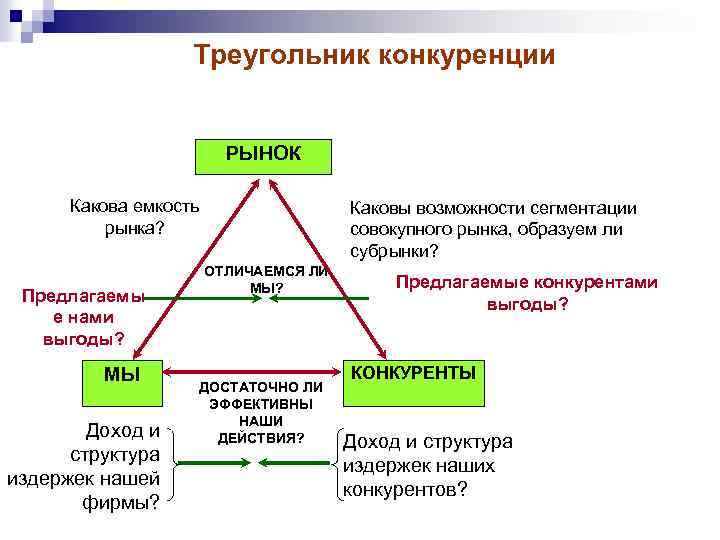 Треугольник конкуренции

РЫНОК

Какова емкость рынка?

Каковы возможности сегментации совокупного рынка, образуем ли субрынки?

ОТЛИЧАЕМСЯ ЛИ МЫ?

Предлагаемые нами выгоды?

Предлагаемые конкурентами выгоды?

МЫ

КОНКУРЕНТЫ

ДОСТАТОЧНО ЛИ ЭФФЕКТИВНЫ НАШИ ДЕЙСТВИЯ?

Доход и структура издержек нашей фирмы?

Доход и структура издержек наших конкурентов?